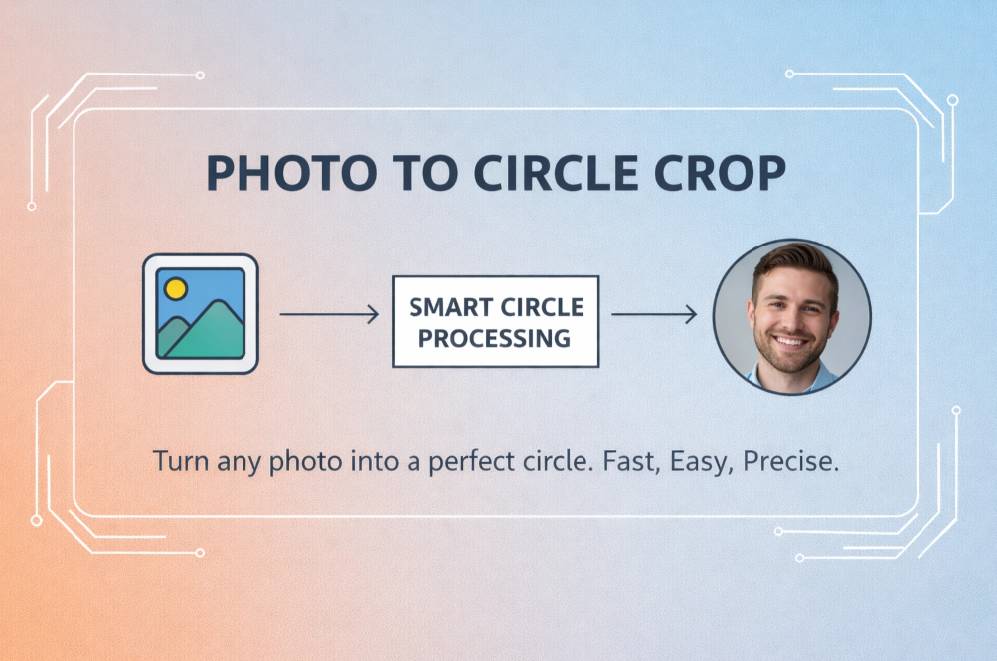 PHOTO TO CIRCLE CROP

SMART CIRCLE PROCESSING

Turn any photo into a perfect circle. Fast, Easy, Precise.